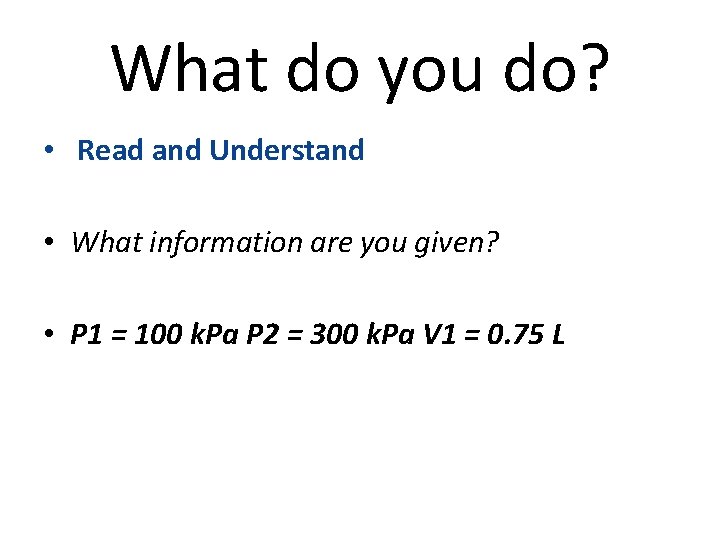 What do you do?

• Read and Understand

• What information are you given?

• P1 = 100 kPa P2 = 300 kPa V1 = 0.75 L